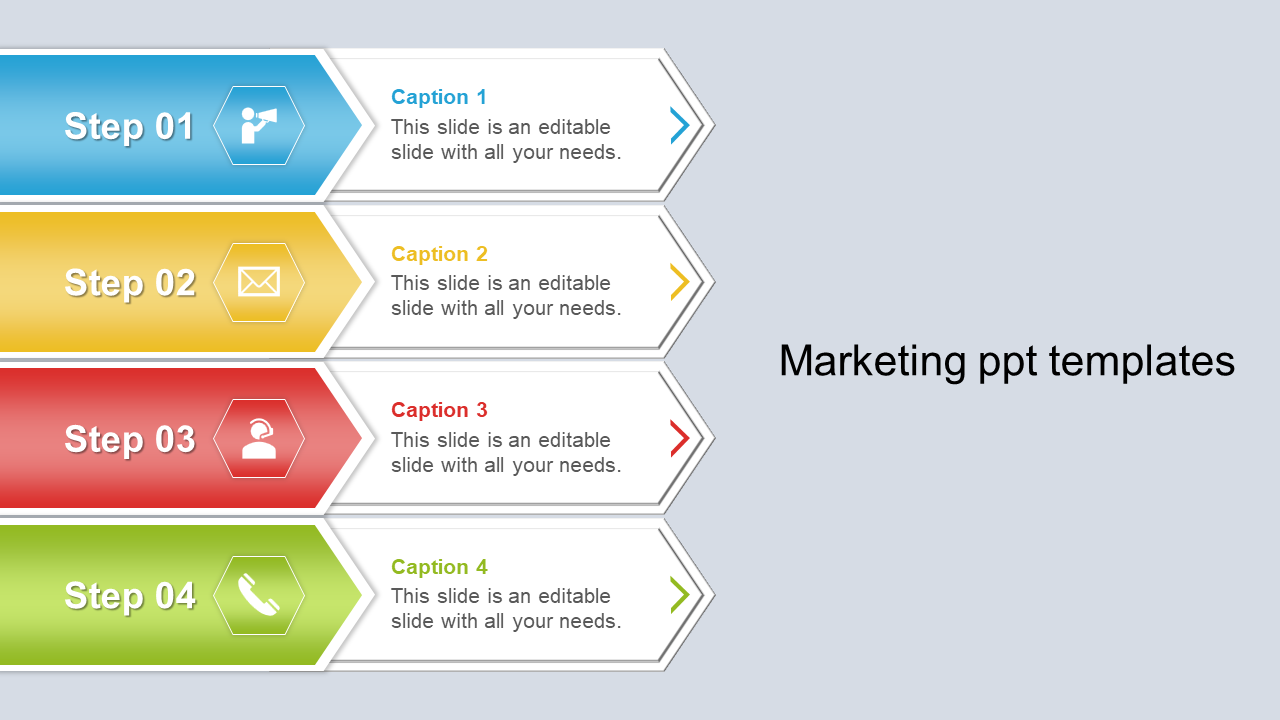 Step 01

Caption 1
This slide is an editable slide with all your needs.

Step 02

Caption 2
This slide is an editable slide with all your needs.

Step 03

Caption 3
This slide is an editable slide with all your needs.

Step 04

Caption 4
This slide is an editable slide with all your needs.

Marketing ppt templates